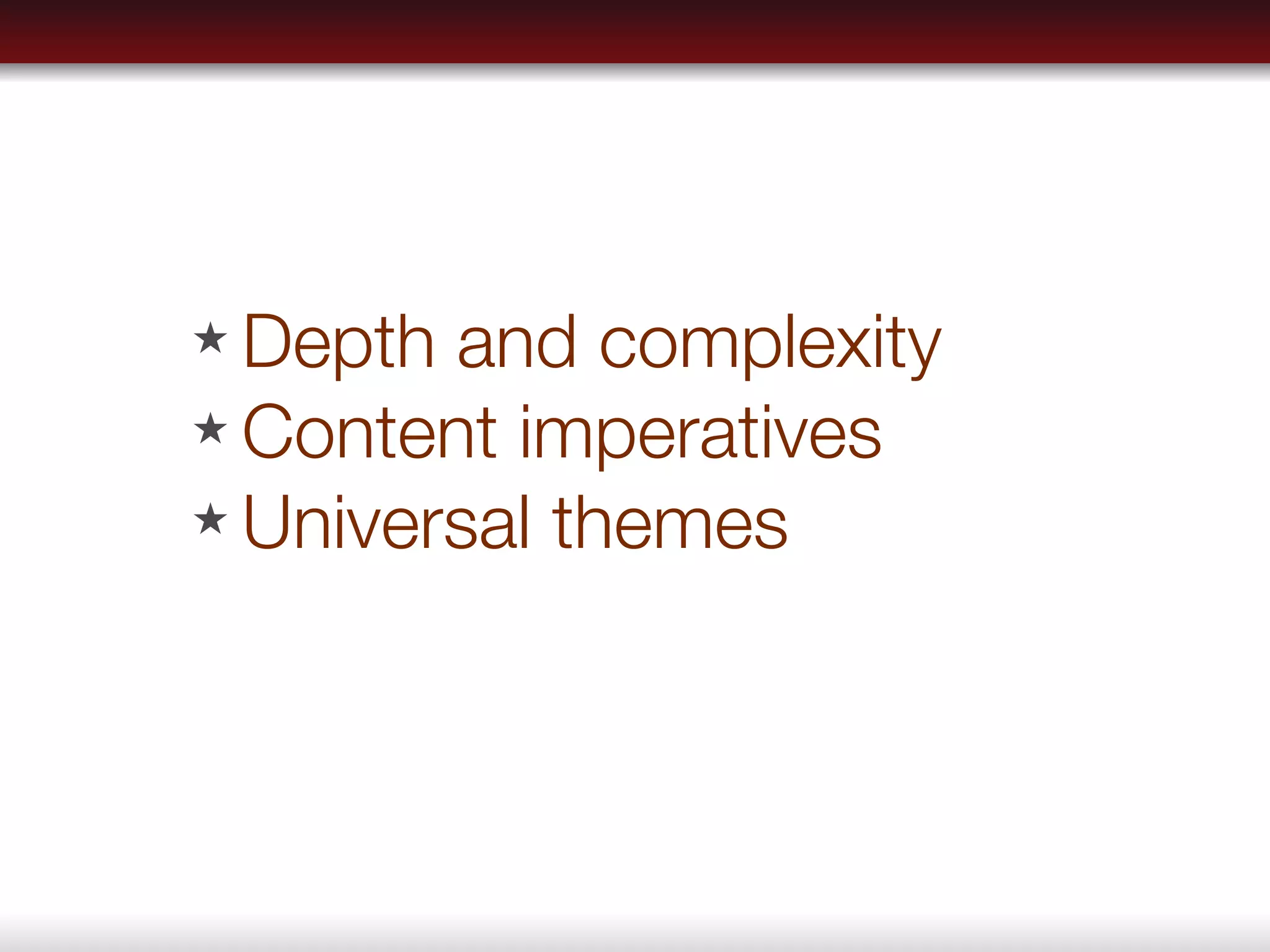 ★ Depth and complexity
★ Content imperatives
★ Universal themes